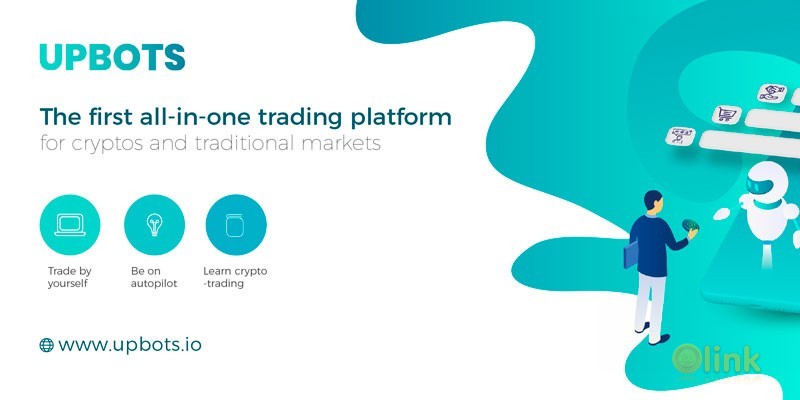 UPBOTS

The first all-in-one trading platform
for cryptos and traditional markets

Trade by yourself

Be on autopilot

Learn crypto -trading

www.upbots.io

link